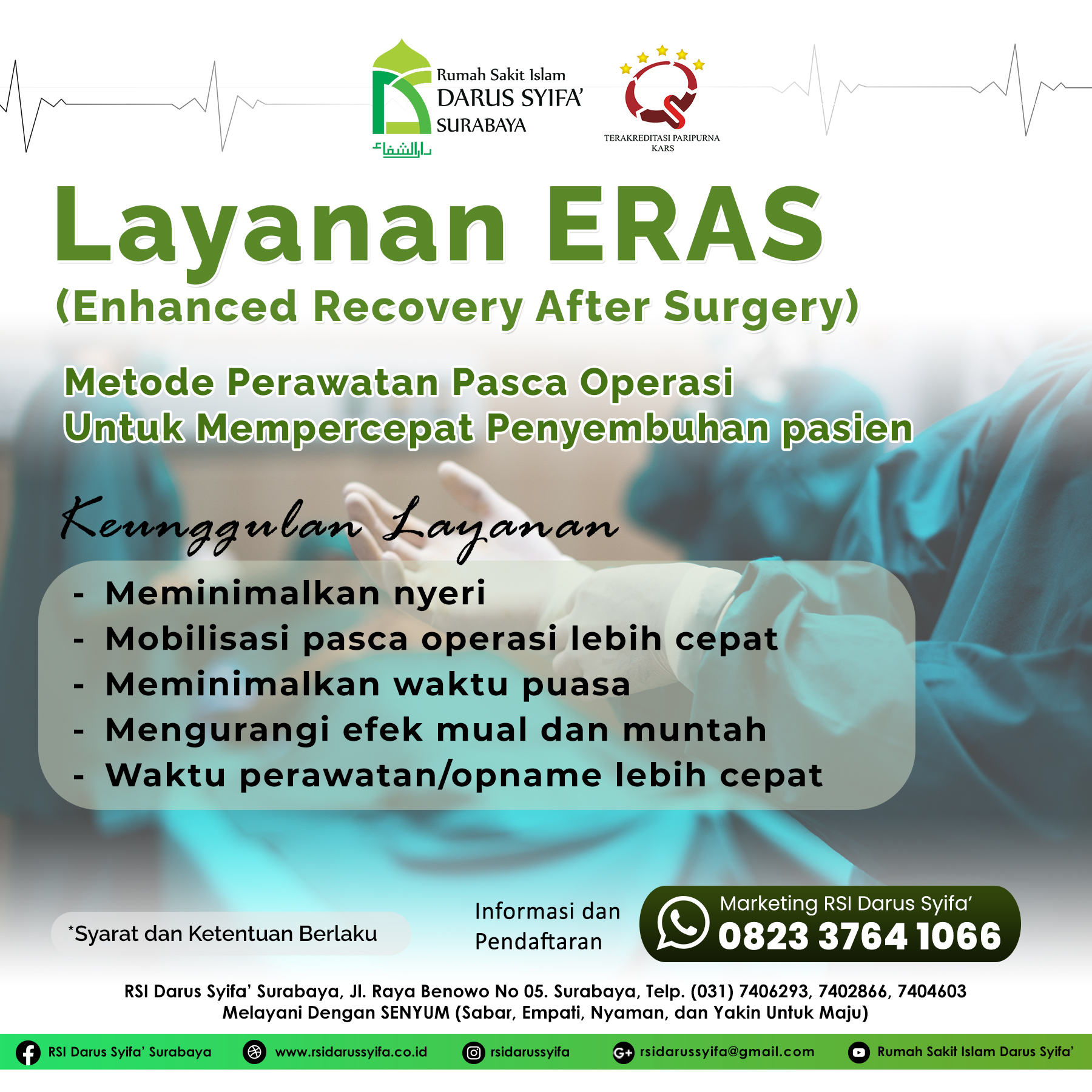 Rumah Sakit Islam
DARUS SYIFA'
SURABAYA
دارالشفاء

TERAKREDITASI PARIPURNA
KARS

Layanan ERAS
(Enhanced Recovery After Surgery)

Metode Perawatan Pasca Operasi
Untuk Mempercepat Penyembuhan pasien

Keunggulan Layanan

- Meminimalkan nyeri
- Mobilisasi pasca operasi lebih cepat
- Meminimalkan waktu puasa
- Mengurangi efek mual dan muntah
- Waktu perawatan/opname lebih cepat

*Syarat dan Ketentuan Berlaku

Informasi dan Pendaftaran

Marketing RSI Darus Syifa'
0823 3764 1066

RSI Darus Syifa' Surabaya, Jl. Raya Benowo No 05. Surabaya, Telp. (031) 7406293, 7402866, 7404603
Melayani Dengan SENYUM (Sabar, Empati, Nyaman, dan Yakin Untuk Maju)

RSI Darus Syifa' Surabaya
www.rsidarussyifa.co.id
rsidarussyifa
rsidarussyifa@gmail.com
Rumah Sakit Islam Darus Syifa'